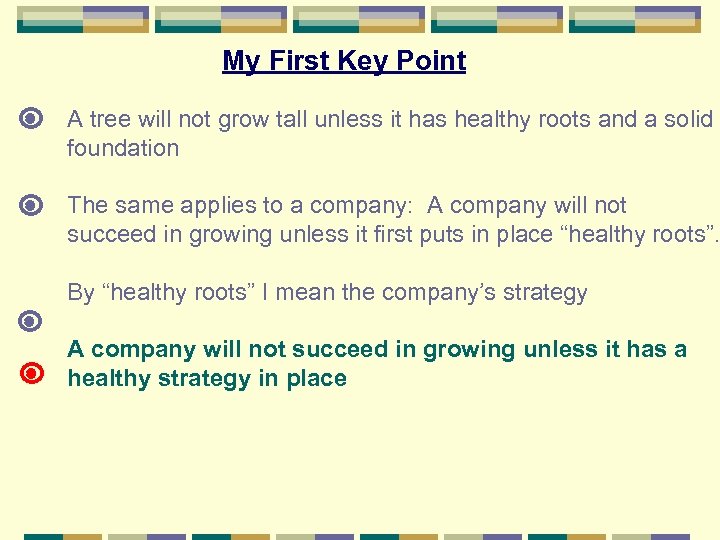 My First Key Point

A tree will not grow tall unless it has healthy roots and a solid foundation

The same applies to a company: A company will not succeed in growing unless it first puts in place “healthy roots”.

By “healthy roots” I mean the company’s strategy

A company will not succeed in growing unless it has a healthy strategy in place